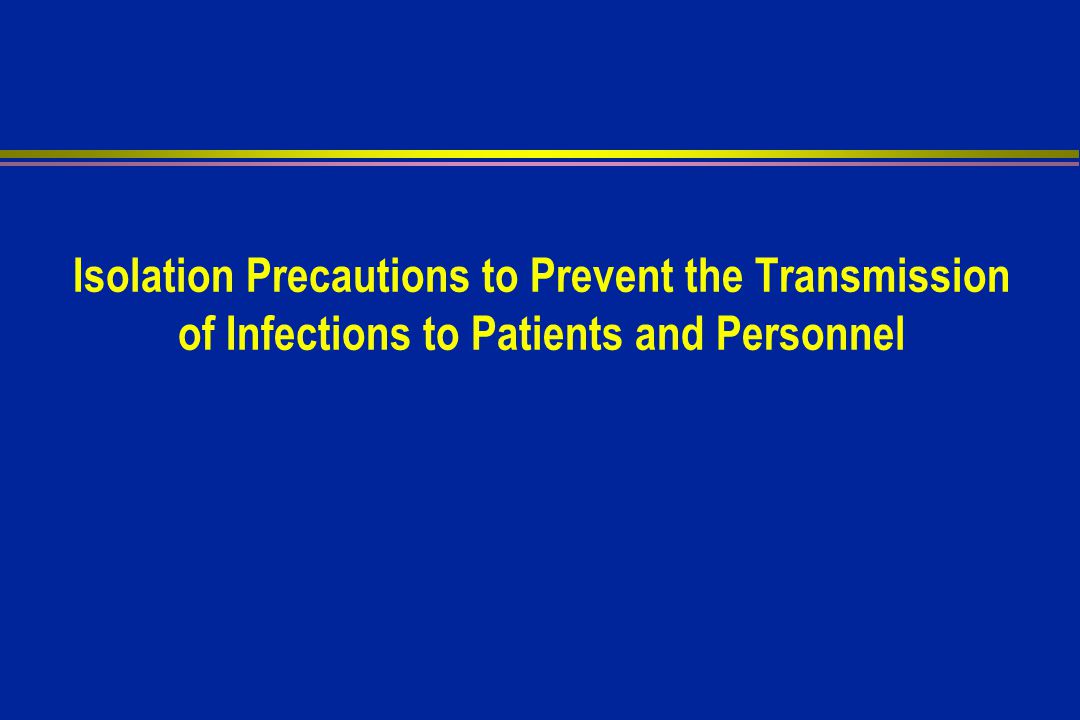 Isolation Precautions to Prevent the Transmission of Infections to Patients and Personnel